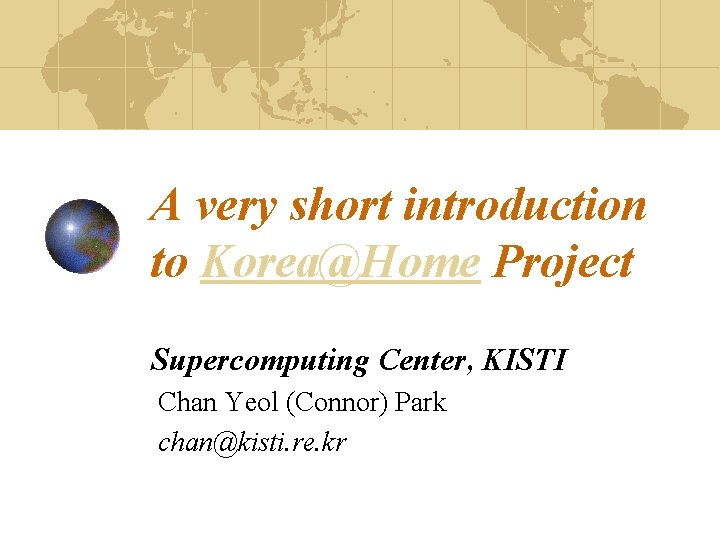 A very short introduction to Korea@Home Project

Supercomputing Center, KISTI

Chan Yeol (Connor) Park

chan@kisti.re.kr